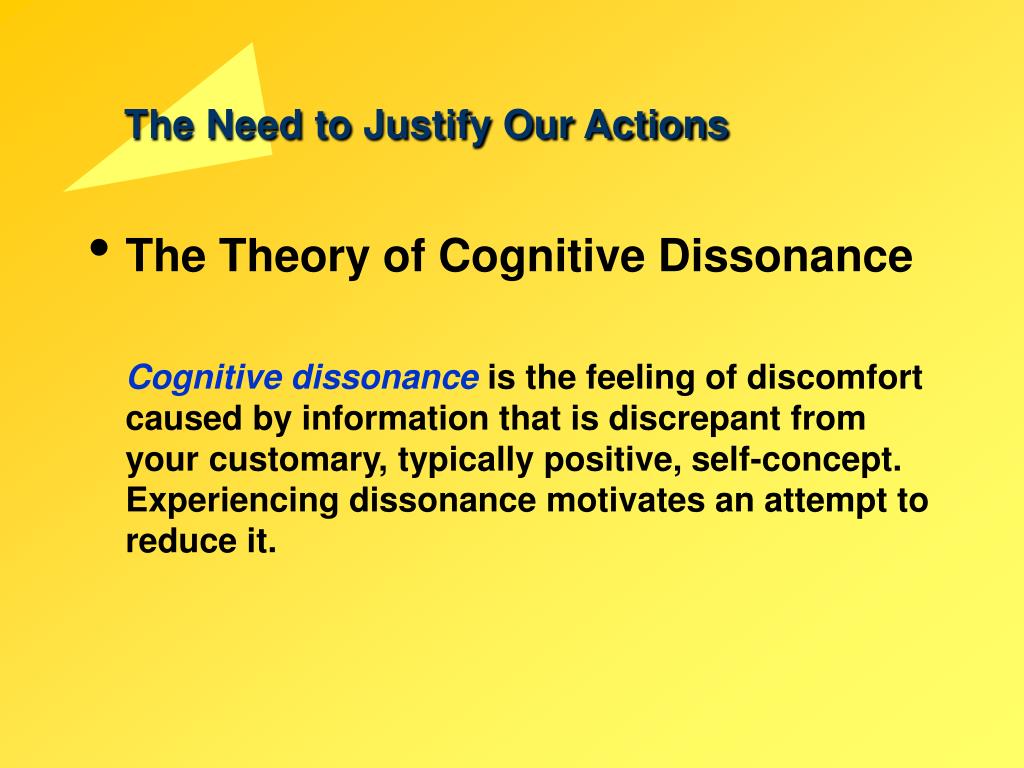 The Need to Justify Our Actions

• The Theory of Cognitive Dissonance

Cognitive dissonance is the feeling of discomfort caused by information that is discrepant from your customary, typically positive, self-concept. Experiencing dissonance motivates an attempt to reduce it.